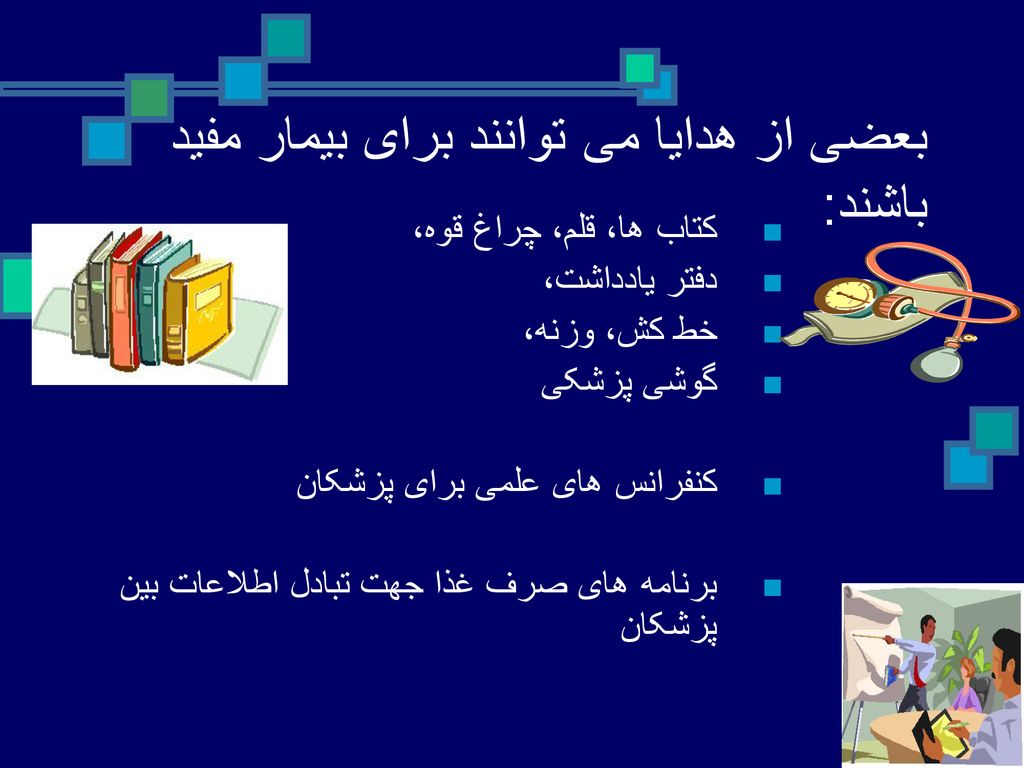 بعضی از هدایا می توانند برای بیمار مفید باشند:

کتاب ها، قلم، چراغ قوه،
دفتر یادداشت،
خط کش، وزنه،
گوشی پزشکی

کنفرانس های علمی برای پزشکان

برنامه های صرف غذا جهت تبادل اطلاعات بین پزشکان